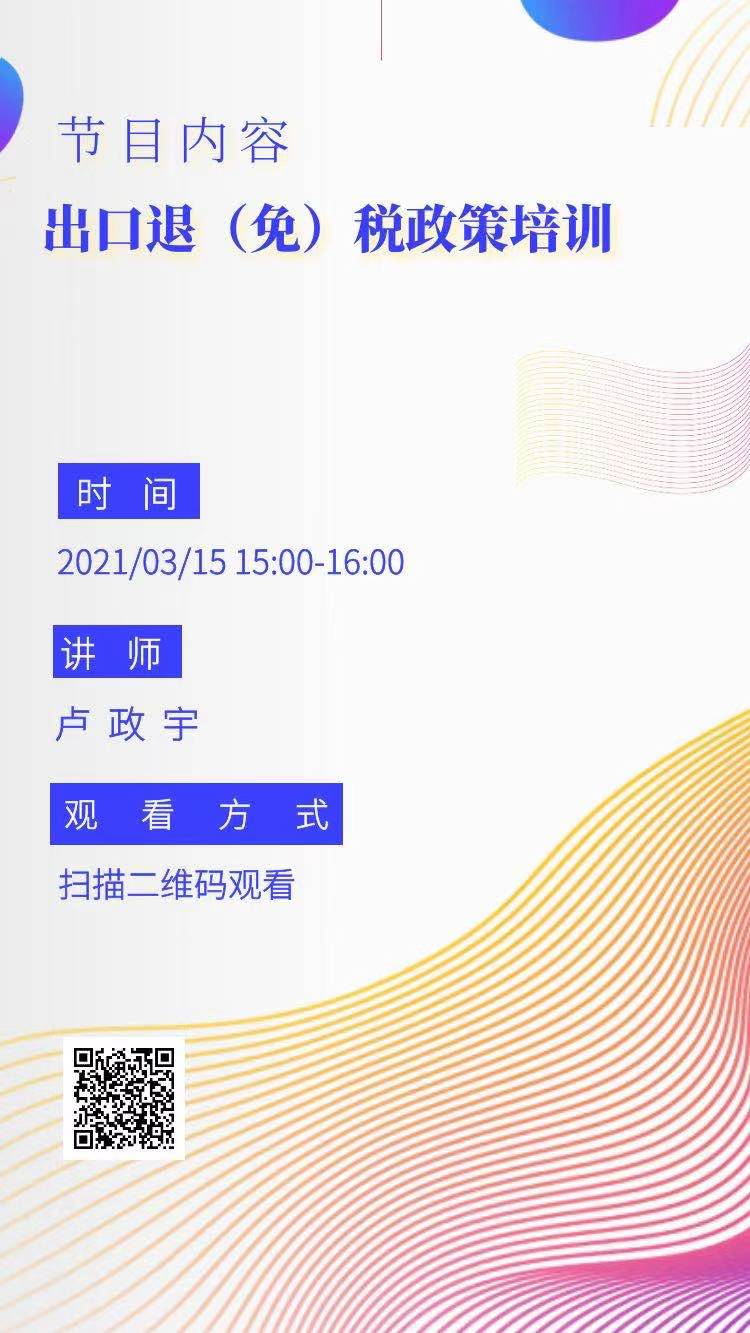 节目内容

出口退（免）税政策培训

时 间

2021/03/15 15:00-16:00

讲 师

卢 政 宇

观 看 方 式

扫描二维码观看